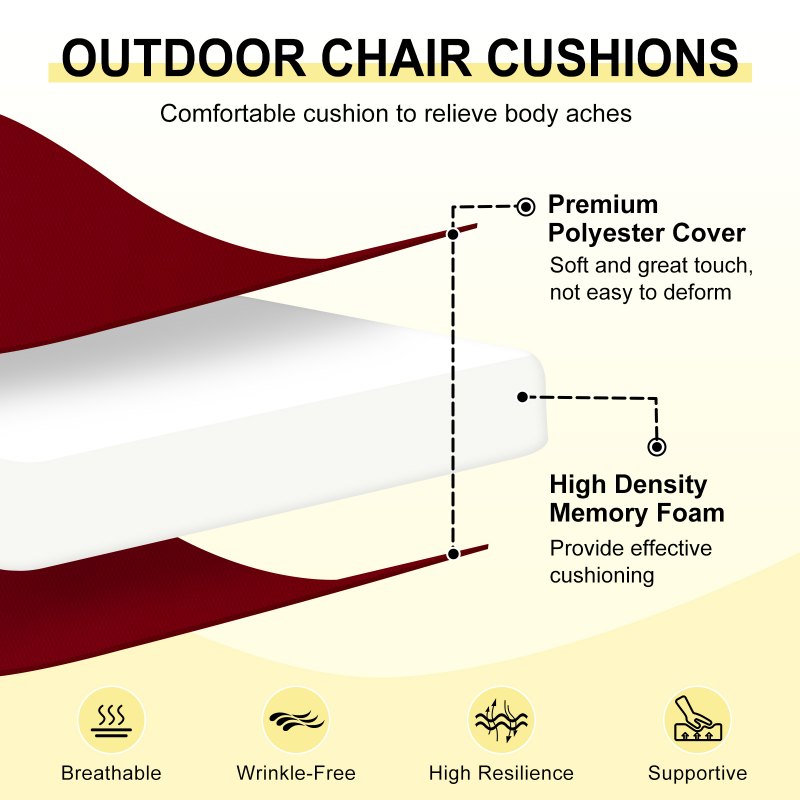 OUTDOOR CHAIR CUSHIONS

Comfortable cushion to relieve body aches

Premium Polyester Cover
Soft and great touch, not easy to deform

High Density Memory Foam
Provide effective cushioning

Breathable

Wrinkle-Free

High Resilience

Supportive